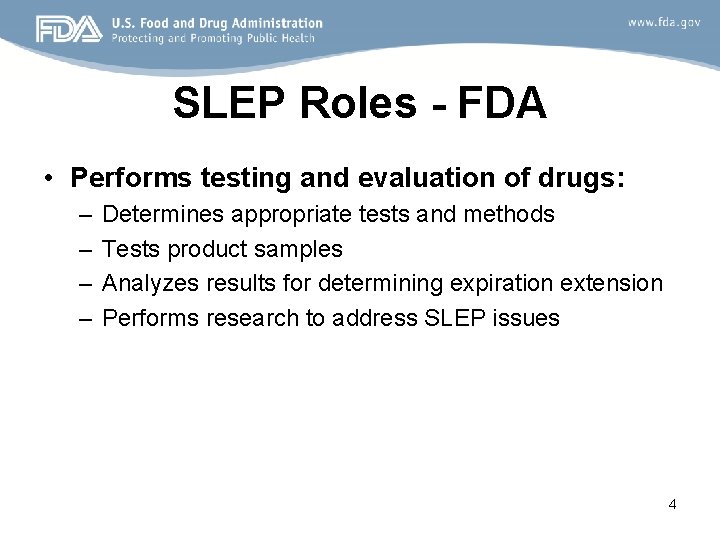 FDA U.S. Food and Drug Administration
Protecting and Promoting Public Health

www.fda.gov

SLEP Roles - FDA

• Performs testing and evaluation of drugs:
– Determines appropriate tests and methods
– Tests product samples
– Analyzes results for determining expiration extension
– Performs research to address SLEP issues

4